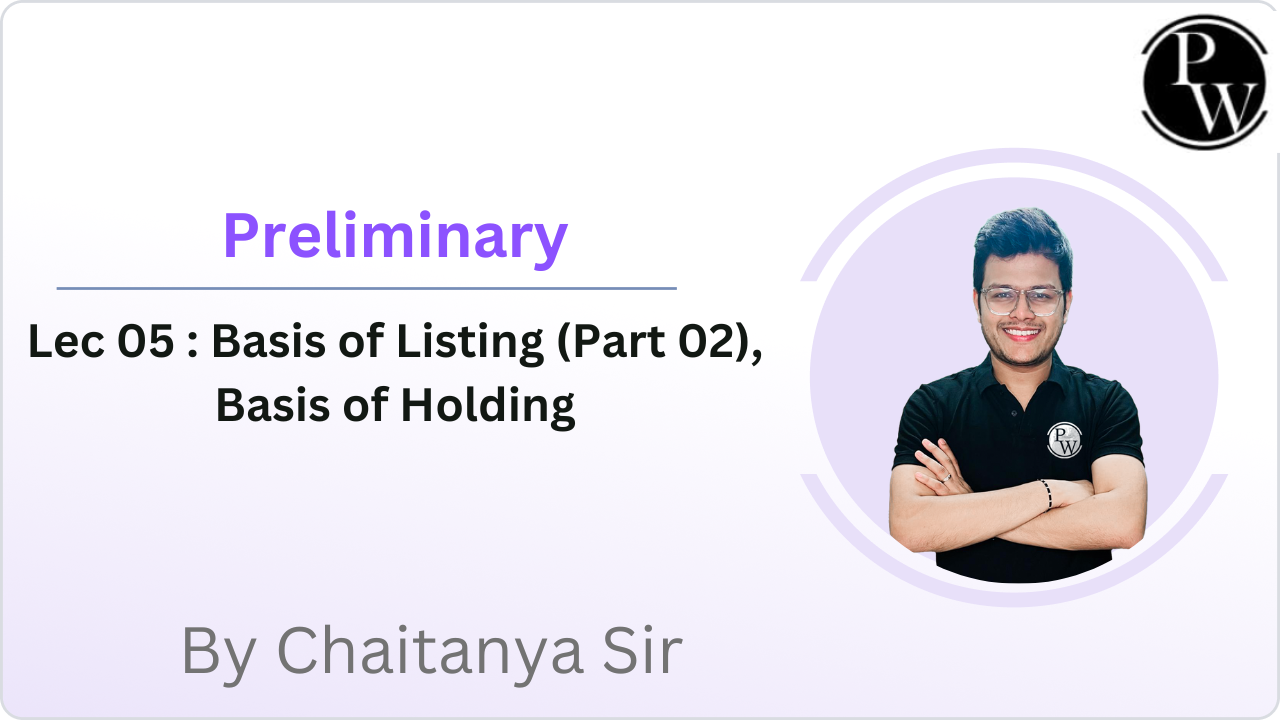 PW

Preliminary

Lec 05 : Basis of Listing (Part 02), Basis of Holding

PW

By Chaitanya Sir